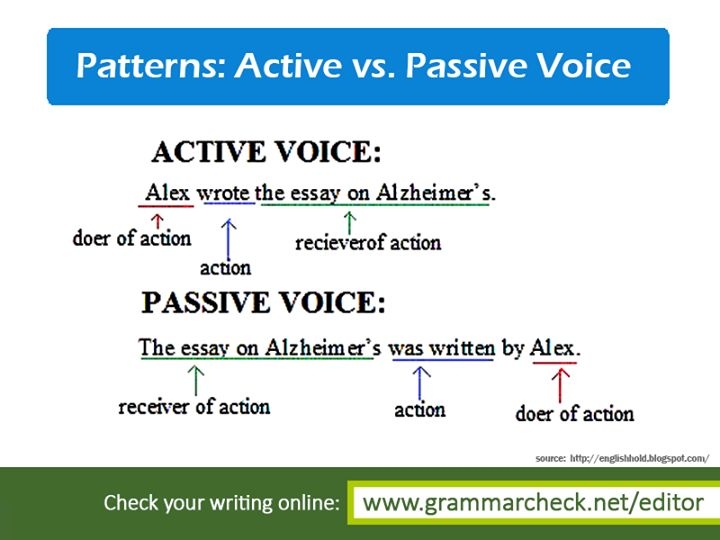 Patterns: Active vs. Passive Voice

ACTIVE VOICE:

Alex wrote the essay on Alzheimer's.

doer of action

action

recieverof action

PASSIVE VOICE:

The essay on Alzheimer's was written by Alex.

receiver of action

action

doer of action

source: http://englishhold.blogspot.com/

Check your writing online: www.grammarcheck.net/editor